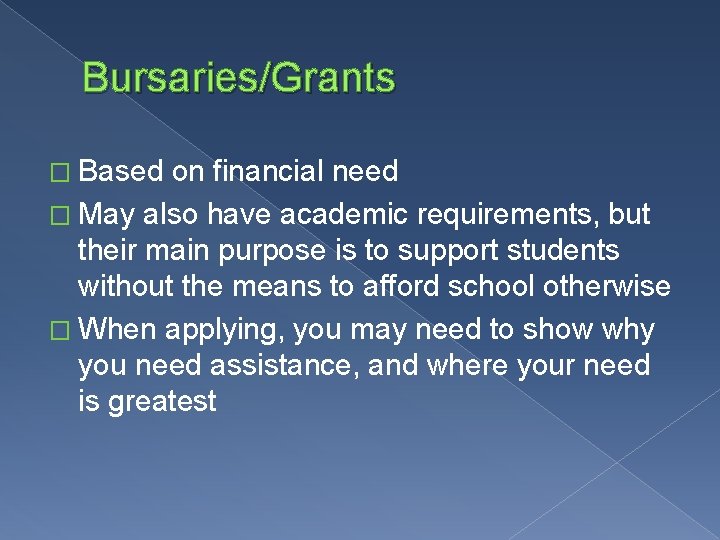 Bursaries/Grants

□ Based on financial need

□ May also have academic requirements, but their main purpose is to support students without the means to afford school otherwise

□ When applying, you may need to show why you need assistance, and where your need is greatest